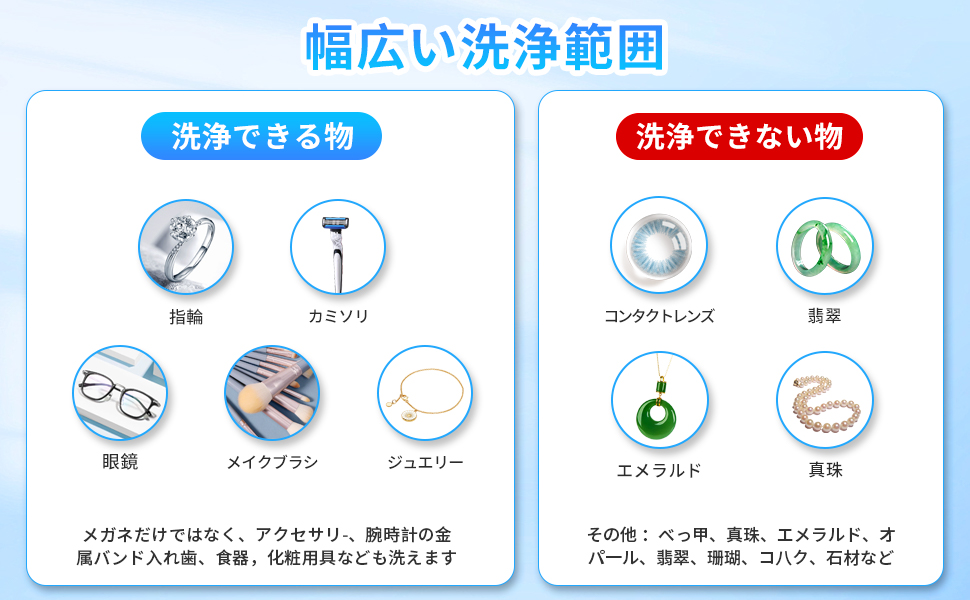 幅広い洗浄範囲

洗浄できる物

指輪

カミソリ

眼鏡

メイクブラシ

ジュエリー

メガネだけではなく、アクセサリ-、腕時計の金属バンド入れ歯、食器，化粧用具なども洗えます

洗浄できない物

コンタクトレンズ

翡翠

エメラルド

真珠

その他： べっ甲、真珠、エメラルド、オパール、翡翠、珊瑚、コハク、石材など